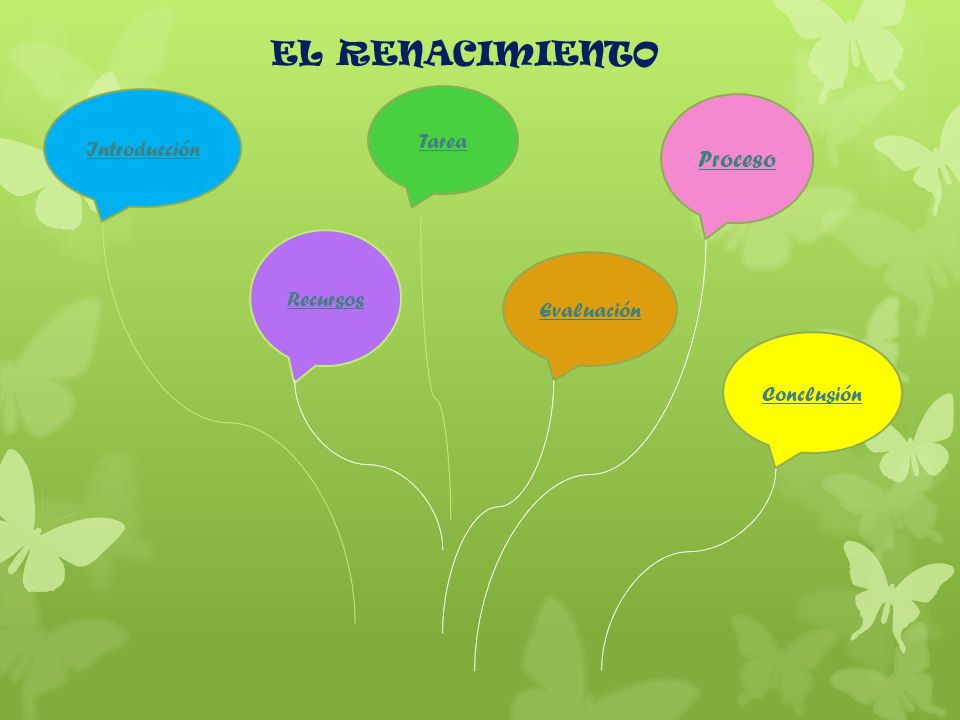 EL RENACIMIENTO

Introducción

Tarea

Proceso

Recursos

Evaluación

Conclusión